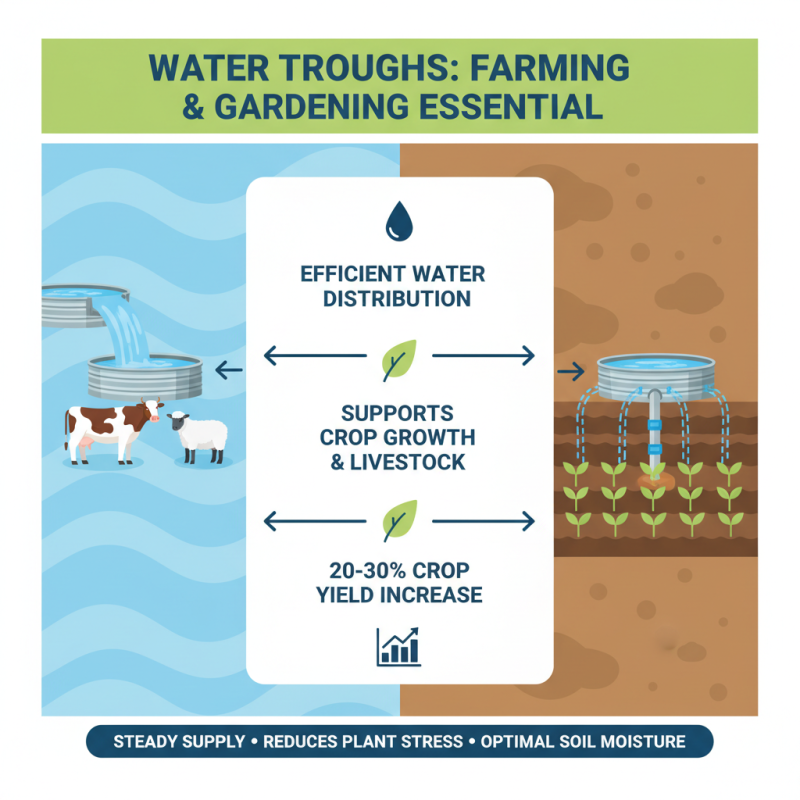 WATER TROUGHS: FARMING & GARDENING ESSENTIAL

EFFICIENT WATER DISTRIBUTION

SUPPORTS CROP GROWTH & LIVESTOCK

20-30% CROP YIELD INCREASE

STEADY SUPPLY • REDUCES PLANT STRESS • OPTIMAL SOIL MOISTURE